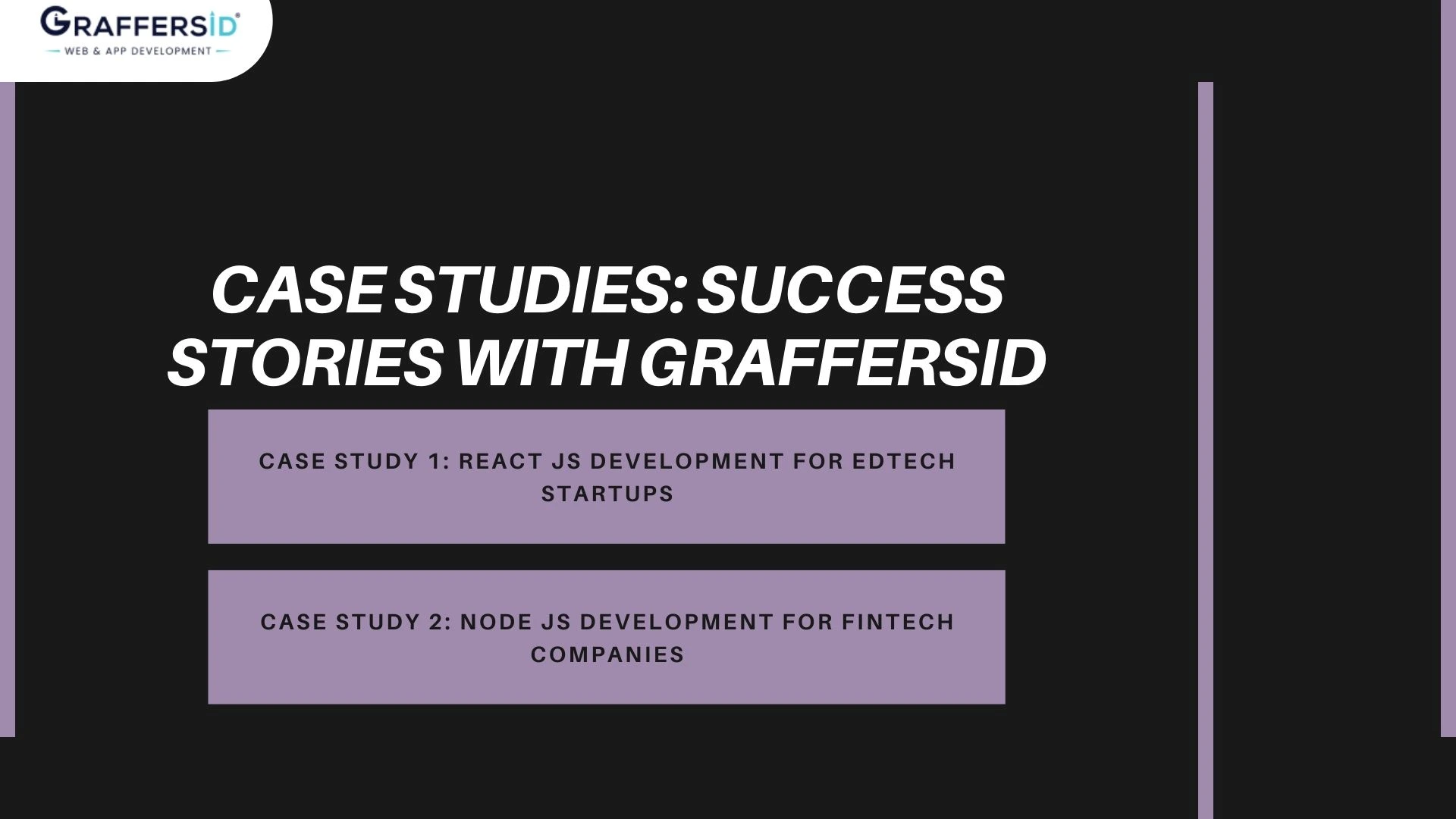 GRAFFERSID®
— WEB & APP DEVELOPMENT —

CASE STUDIES: SUCCESS STORIES WITH GRAFFERSID

CASE STUDY 1: REACT JS DEVELOPMENT FOR EDTECH STARTUPS

CASE STUDY 2: NODE JS DEVELOPMENT FOR FINTECH COMPANIES